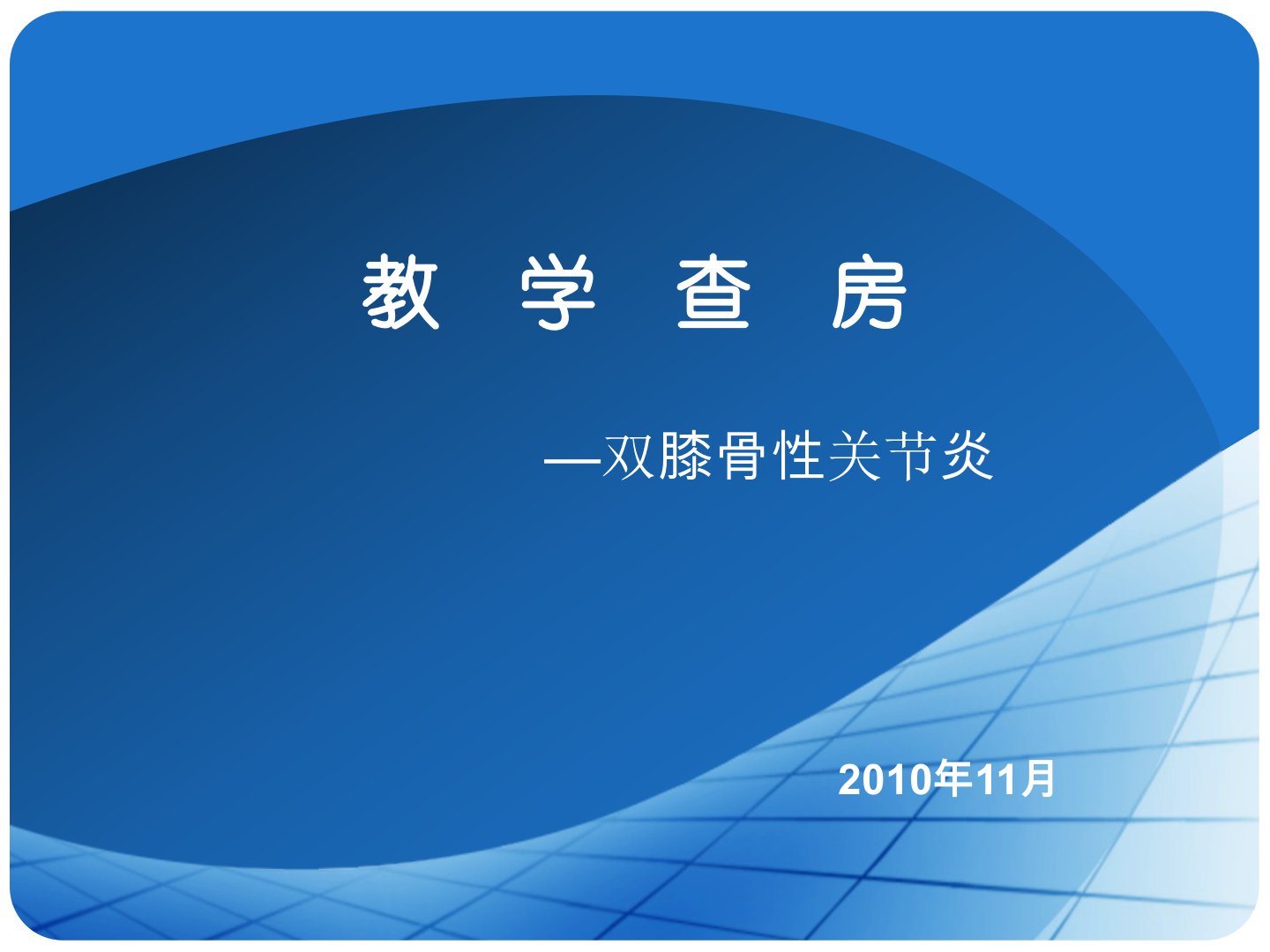 教 学 查 房

—双膝骨性关节炎

2010年11月